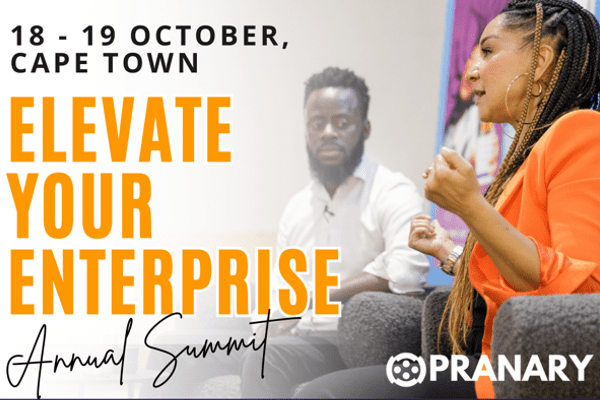 18 - 19 OCTOBER, CAPE TOWN

ELEVATE YOUR ENTERPRISE

Annual Summit

PRANARY